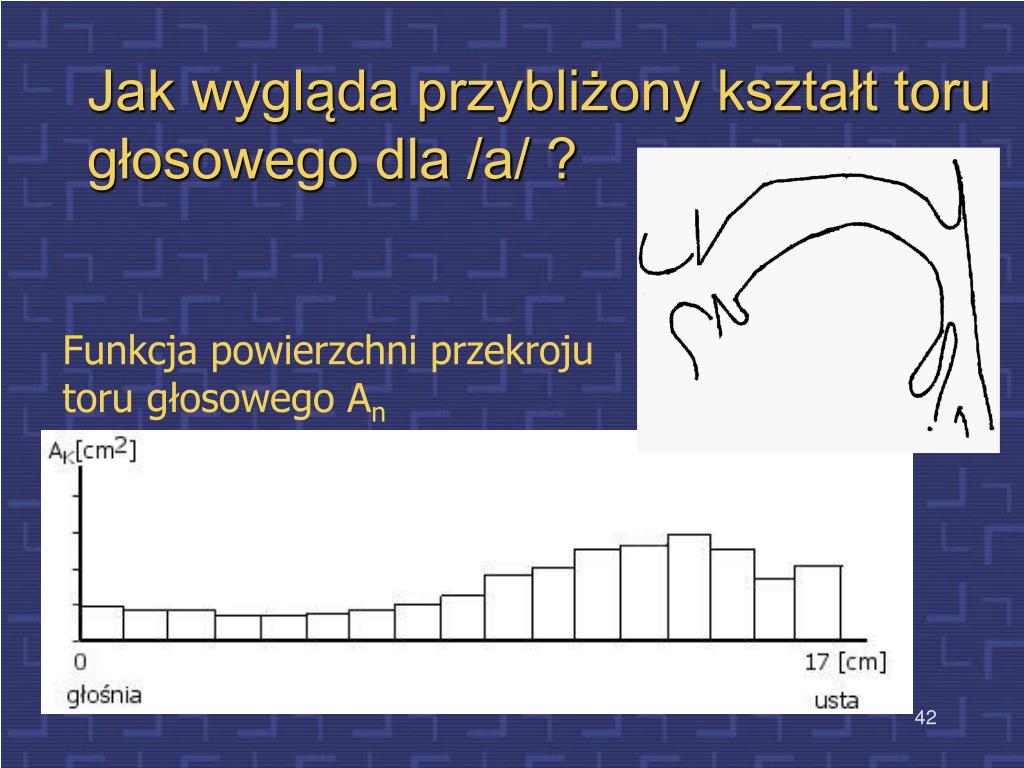 Jak wygląda przybliżony kształt toru głosowego dla /a/ ?

Funkcja powierzchni przekroju toru głosowego $A_n$

$A_K[cm^2]$

0

17 [cm]

głośnia

usta

42